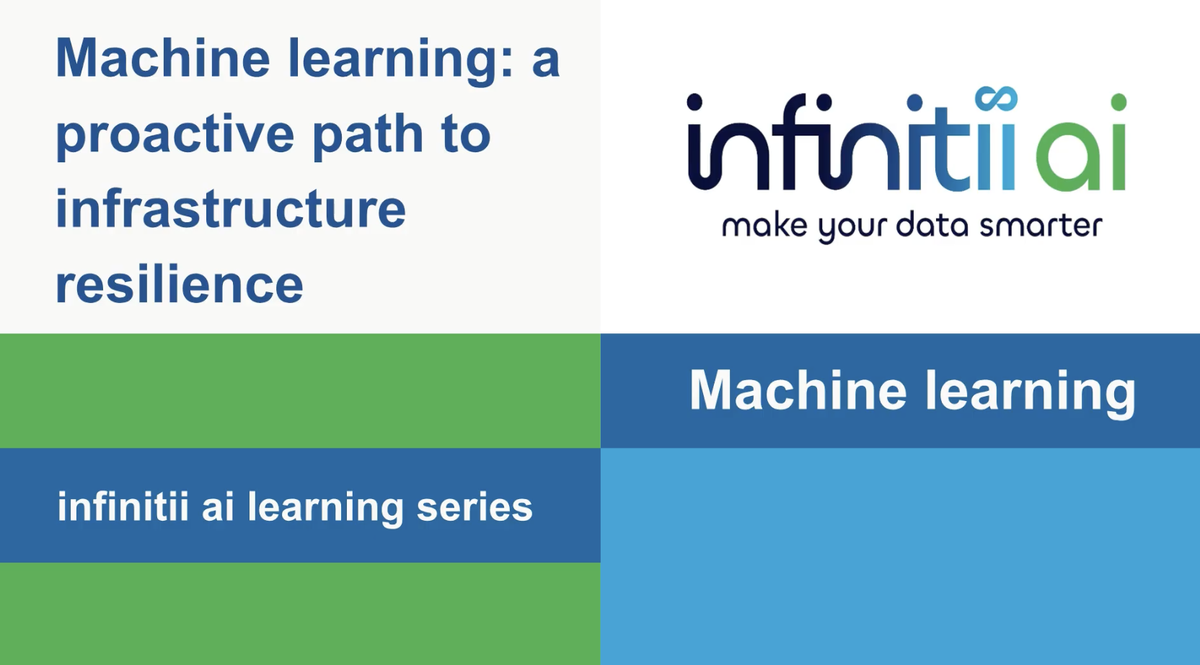 Machine learning: a proactive path to infrastructure resilience

infinitii ai
make your data smarter

Machine learning

infinitii ai learning series